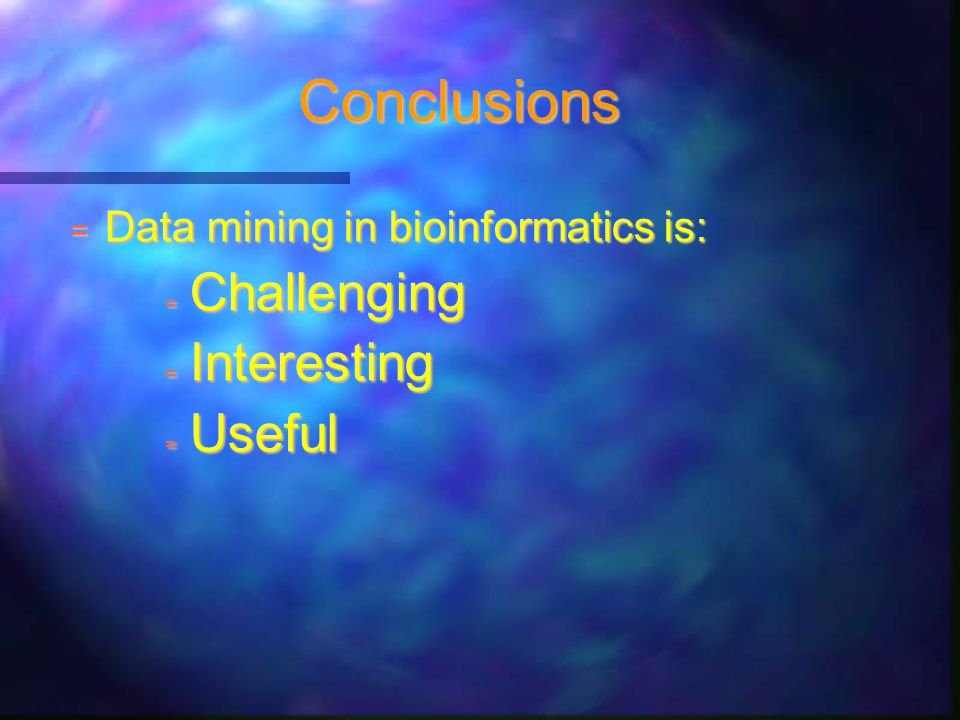 Conclusions

Data mining in bioinformatics is:

Challenging

Interesting

Useful